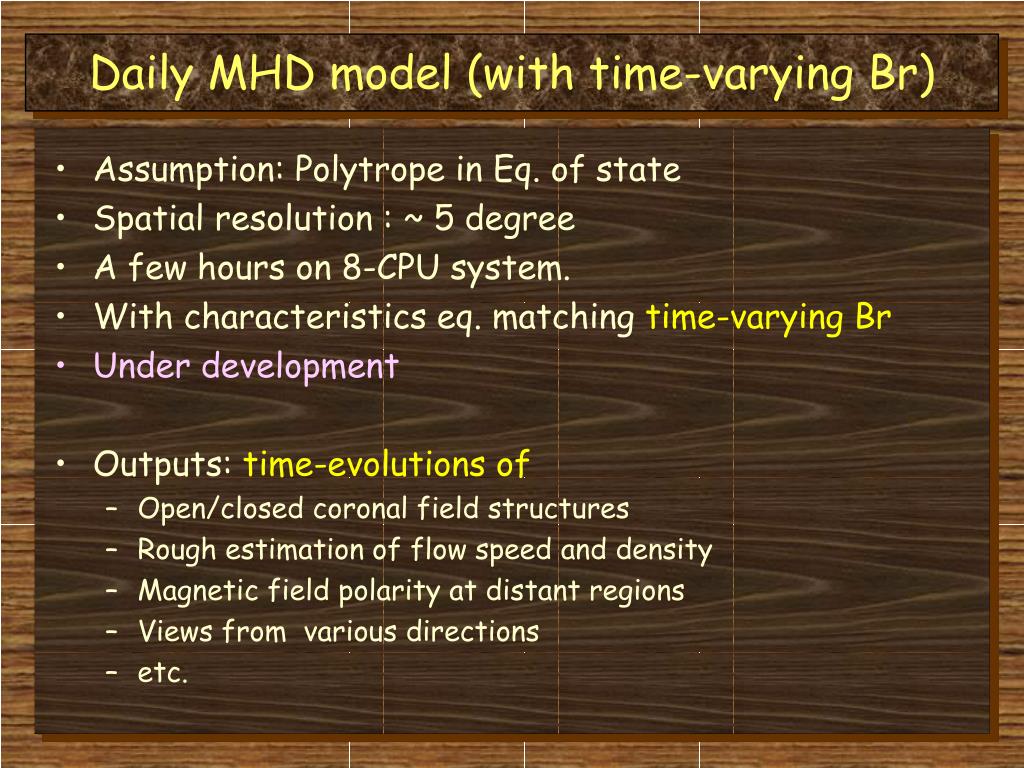 Daily MHD model (with time-varying Br)

• Assumption: Polytrope in Eq. of state
• Spatial resolution : ~ 5 degree
• A few hours on 8-CPU system.
• With characteristics eq. matching time-varying Br
• Under development

• Outputs: time-evolutions of
– Open/closed coronal field structures
– Rough estimation of flow speed and density
– Magnetic field polarity at distant regions
– Views from various directions
– etc.